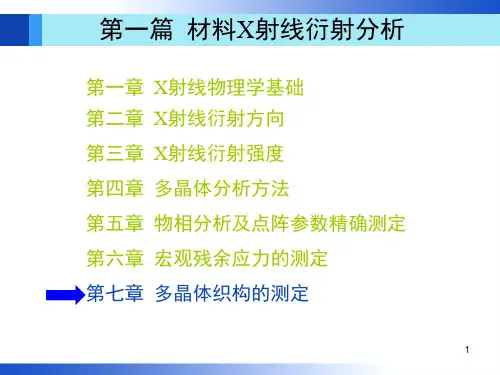 第一篇 材料X射线衍射分析

第一章 X射线物理学基础

第二章 X射线衍射方向

第三章 X射线衍射强度

第四章 多晶体分析方法

第五章 物相分析及点阵参数精确测定

第六章 宏观残余应力的测定

第七章 多晶体织构的测定

1